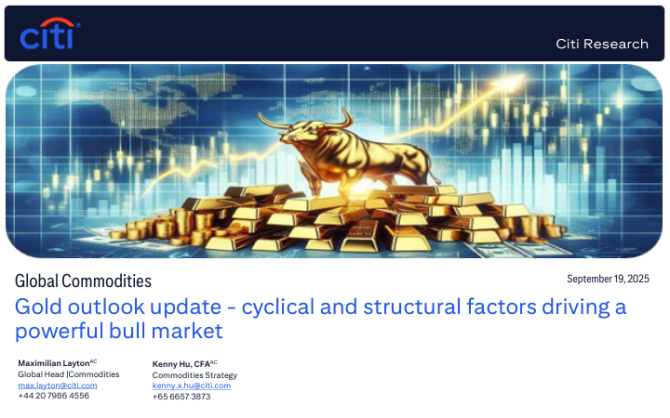 citi

Citi Research

Global Commodities

September 19, 2025

Gold outlook update - cyclical and structural factors driving a powerful bull market

Maximilian Layton$^{AC}$
Global Head |Commodities
max.layton@citi.com
+44 20 7986 4556

Kenny Hu, CFA$^{AC}$
Commodities Strategy
kenny.x.hu@citi.com
+65 6657 3873